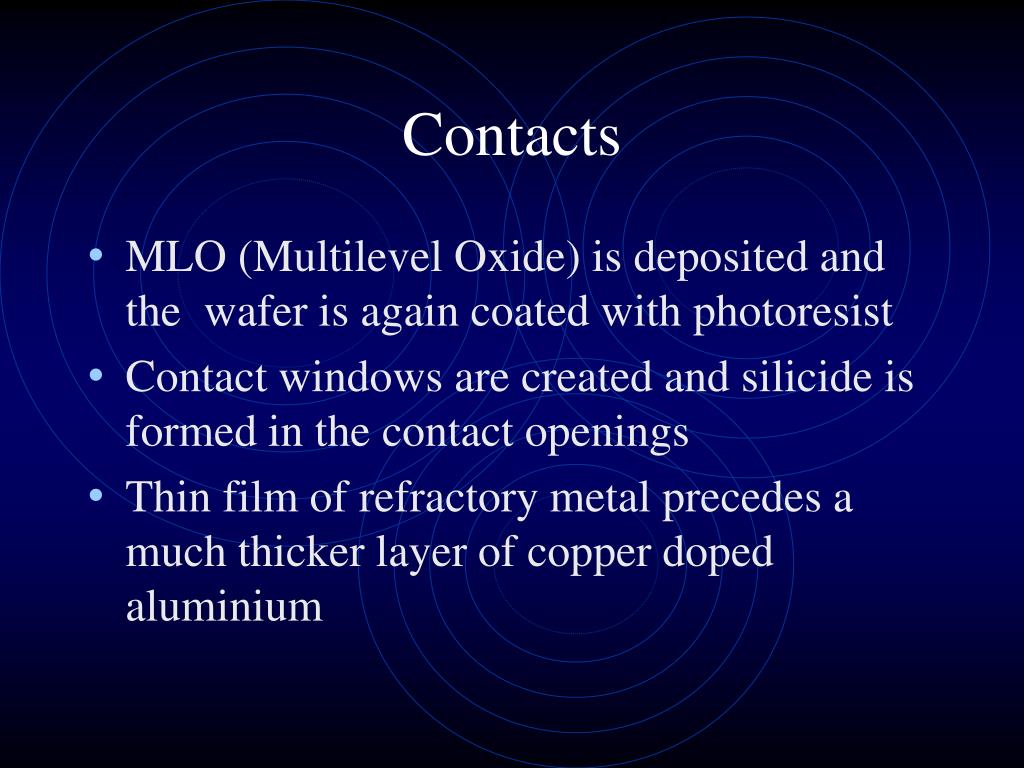 Contacts

• MLO (Multilevel Oxide) is deposited and the wafer is again coated with photoresist
• Contact windows are created and silicide is formed in the contact openings
• Thin film of refractory metal precedes a much thicker layer of copper doped aluminium